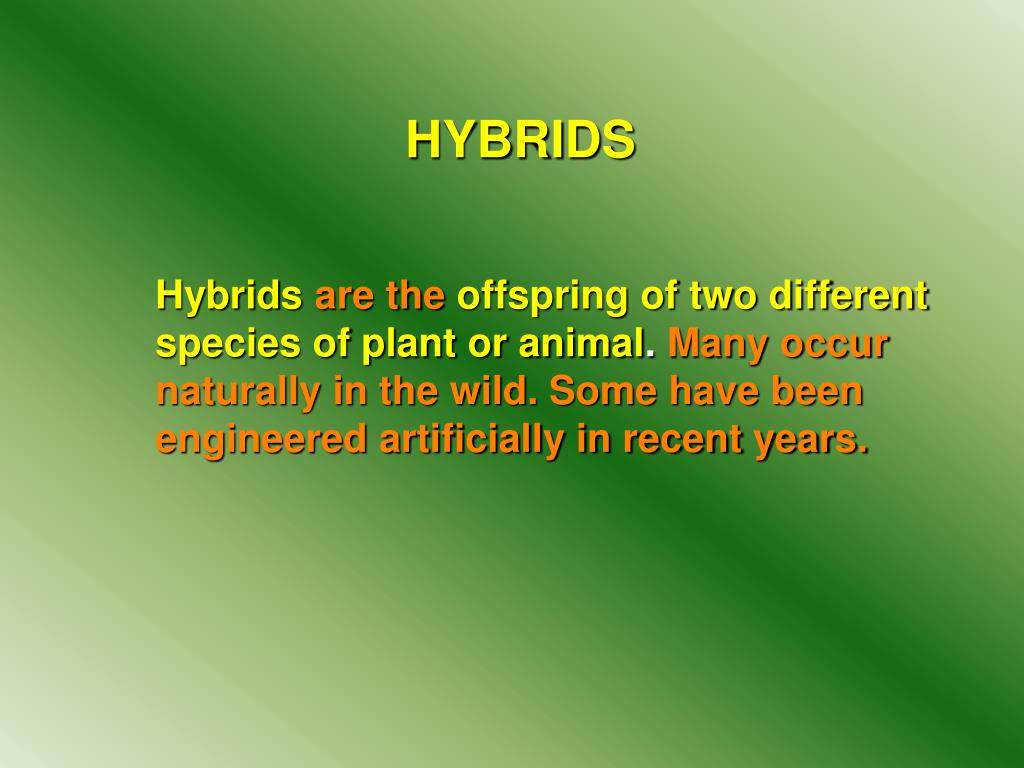 HYBRIDS

Hybrids are the offspring of two different species of plant or animal. Many occur naturally in the wild. Some have been engineered artificially in recent years.